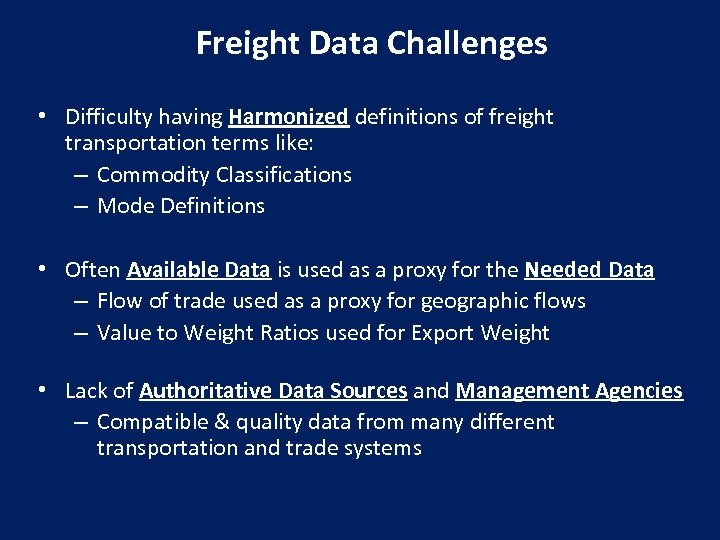 Freight Data Challenges

• Difficulty having Harmonized definitions of freight transportation terms like:
– Commodity Classifications
– Mode Definitions

• Often Available Data is used as a proxy for the Needed Data
– Flow of trade used as a proxy for geographic flows
– Value to Weight Ratios used for Export Weight

• Lack of Authoritative Data Sources and Management Agencies
– Compatible & quality data from many different transportation and trade systems